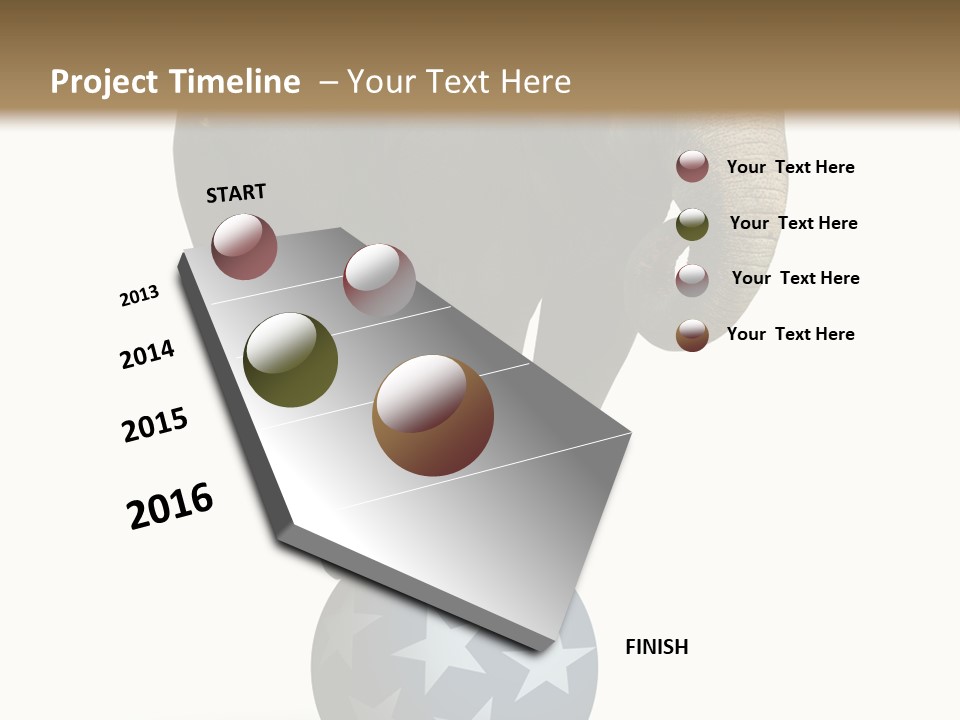 Project Timeline – Your Text Here

START

2013

2014

2015

2016

FINISH

Your Text Here

Your Text Here

Your Text Here

Your Text Here